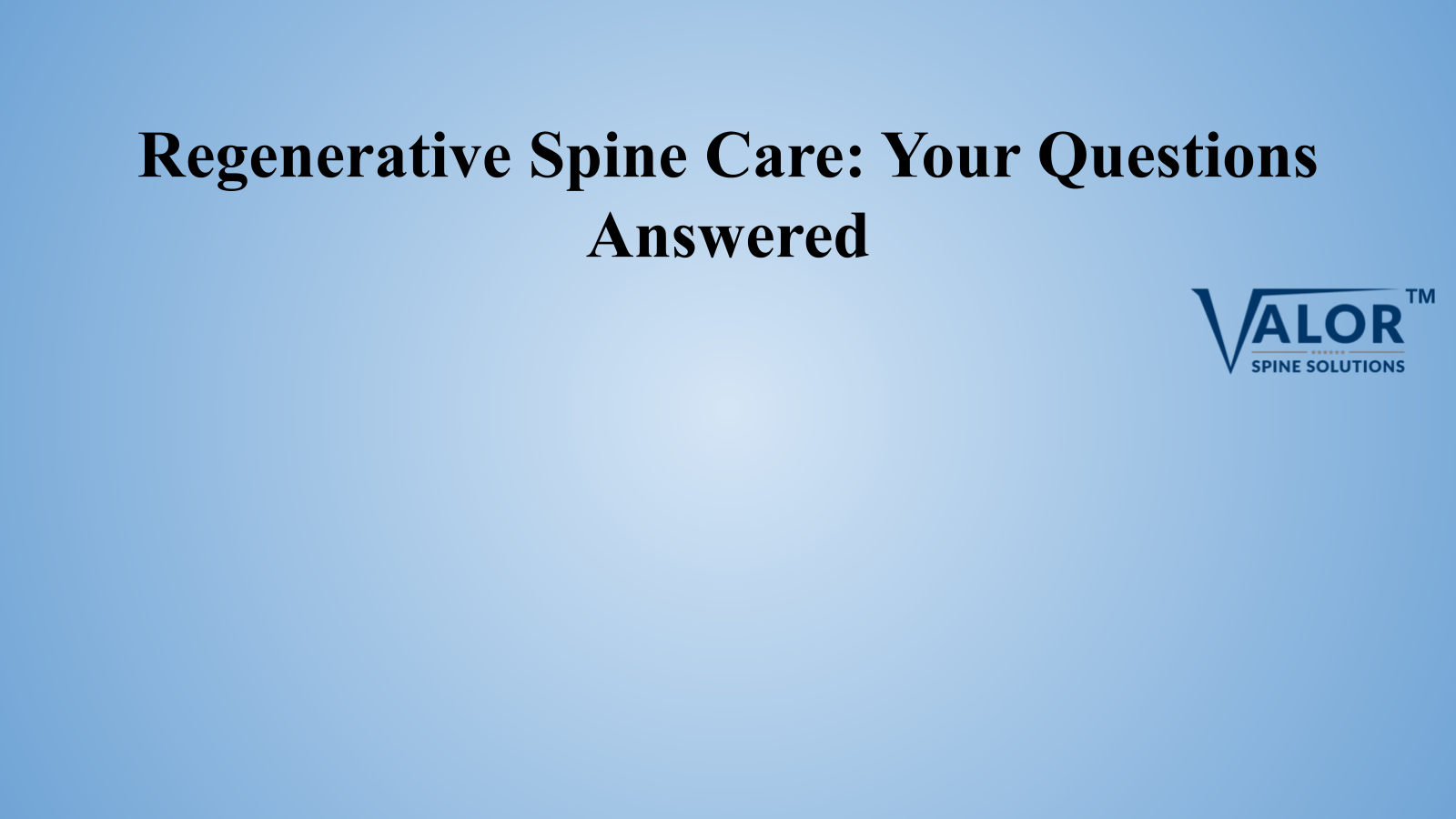 Regenerative Spine Care: Your Questions Answered

VALOR™
SPINE SOLUTIONS